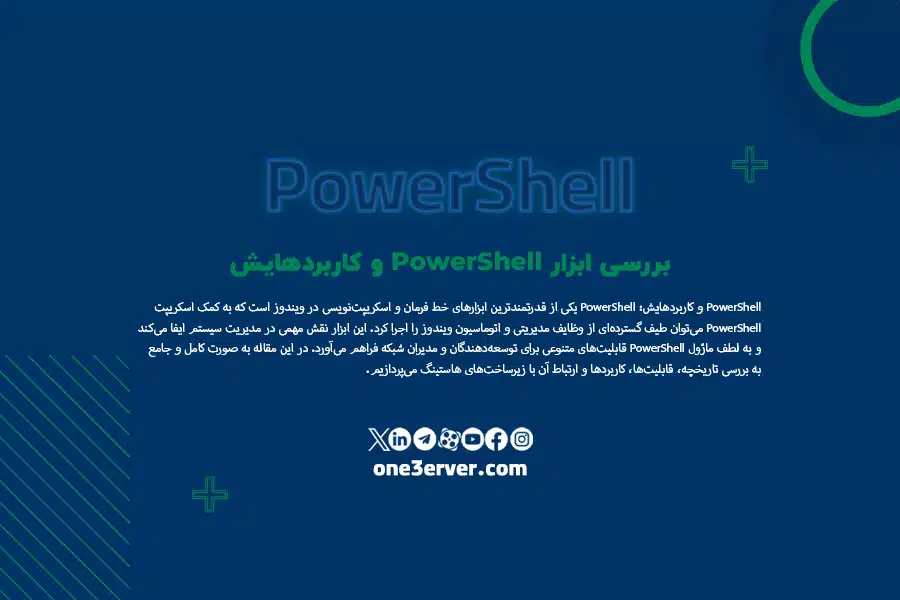 PowerShell

بررسی ابزار PowerShell و کاربردهایش

PowerShell و کاربردهایش؛ PowerShell یکی از قدرتمندترین ابزارهای خط فرمان و اسکریپت‌نویسی در ویندوز است که به کمک اسکریپت PowerShell می‌توان طیف گسترده‌ای از وظایف مدیریتی و اتوماسیون ویندوز را اجرا کرد. این ابزار نقش مهمی در مدیریت سیستم ایفا می‌کند و به لطف ماژول PowerShell قابلیت‌های متنوعی برای توسعه‌دهندگان و مدیران شبکه فراهم می‌آورد. در این مقاله به صورت کامل و جامع به بررسی تاریخچه، قابلیت‌ها، کاربردها و ارتباط آن با زیرساخت‌های هاستینگ می‌پردازیم.

one3erver.com